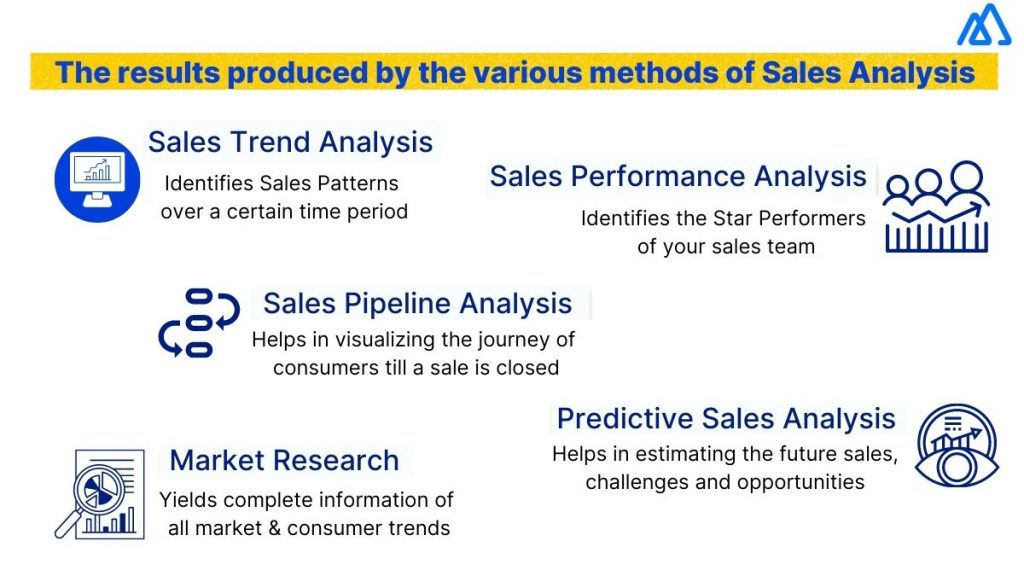 The results produced by the various methods of Sales Analysis

Sales Trend Analysis
Identifies Sales Patterns over a certain time period

Sales Performance Analysis
Identifies the Star Performers of your sales team

Sales Pipeline Analysis
Helps in visualizing the journey of consumers till a sale is closed

Predictive Sales Analysis
Helps in estimating the future sales, challenges and opportunities

Market Research
Yields complete information of all market & consumer trends